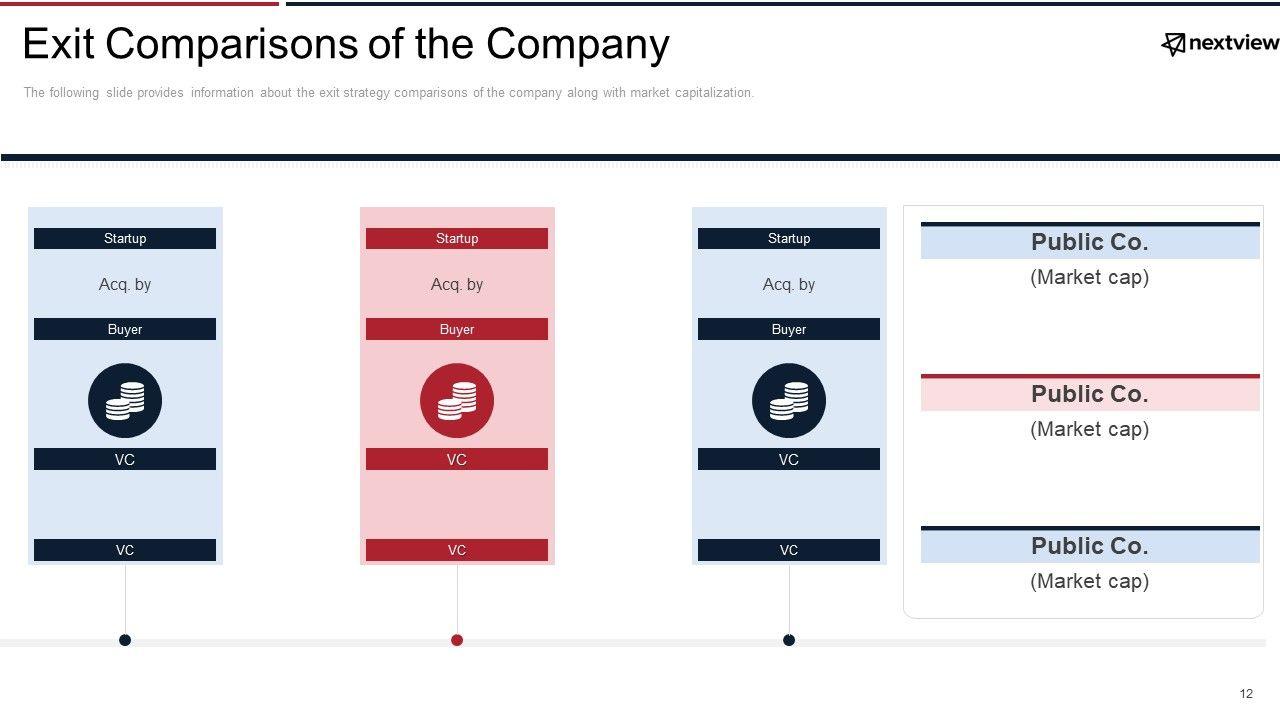 Exit Comparisons of the Company

nextview

The following slide provides information about the exit strategy comparisons of the company along with market capitalization.

Startup

Acq. by

Buyer

VC

VC

Startup

Acq. by

Buyer

VC

VC

Startup

Acq. by

Buyer

VC

VC

Public Co.

(Market cap)

Public Co.

(Market cap)

Public Co.

(Market cap)

12